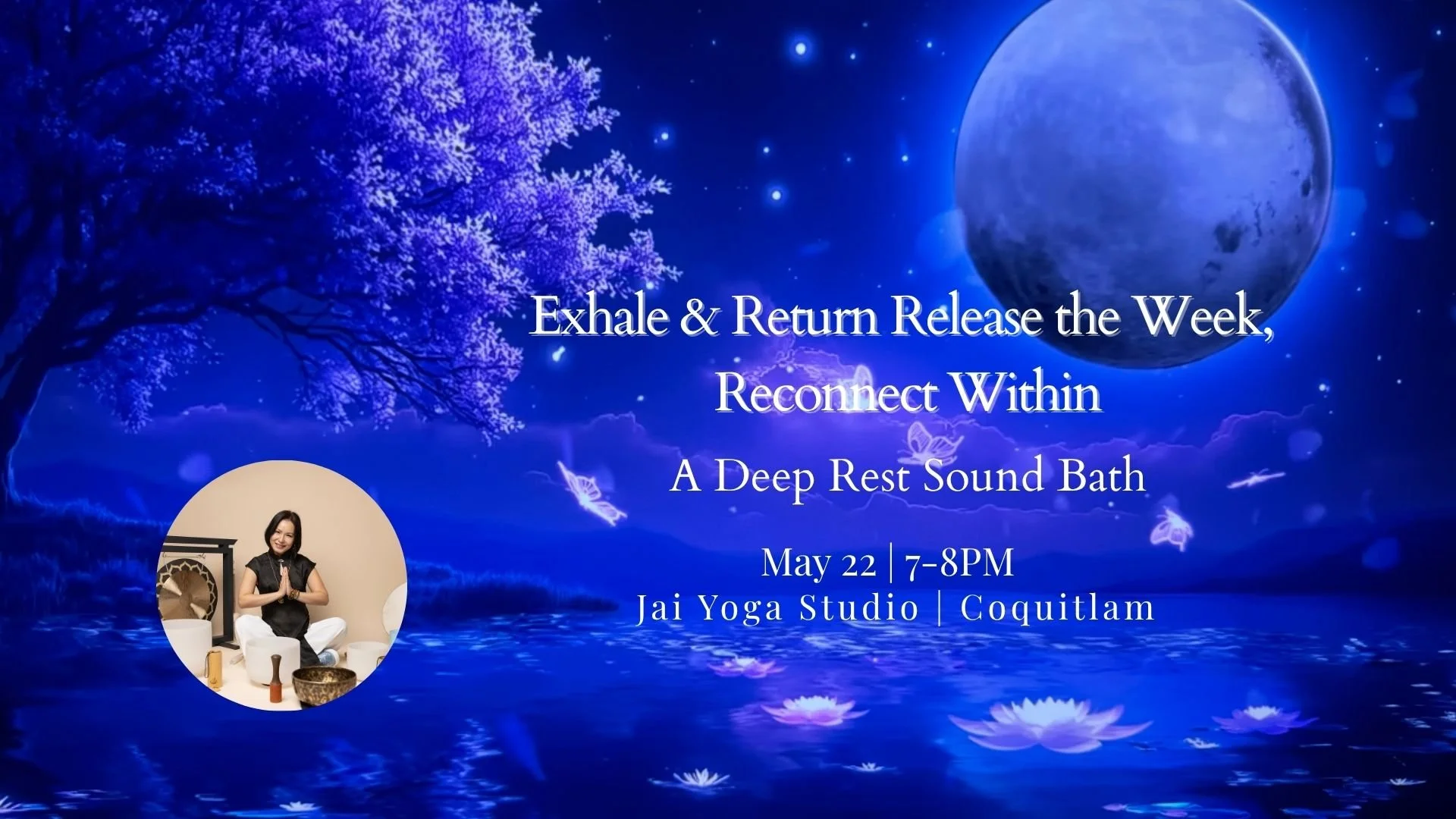 Exhale & Return Release the Week, Reconnect Within

A Deep Rest Sound Bath

May 22 | 7-8PM
Jai Yoga Studio | Coquitlam